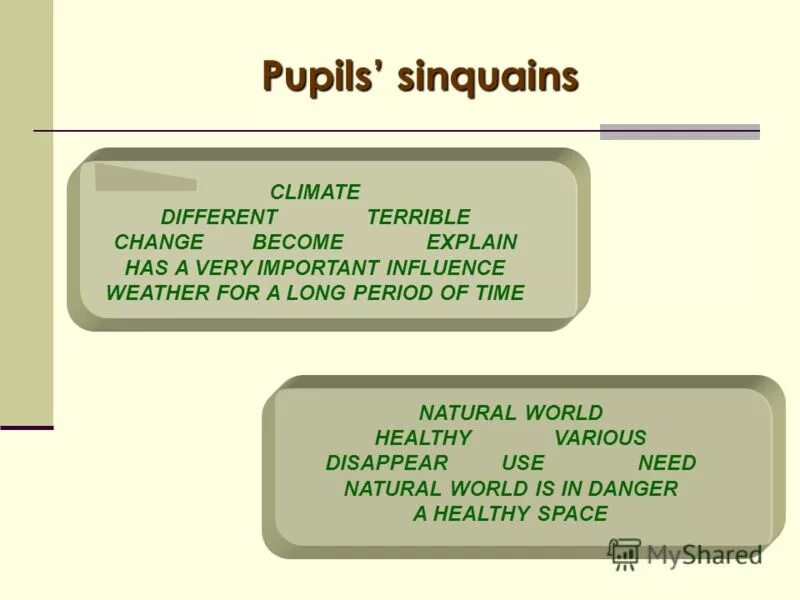 Pupils' sinquains

CLIMATE
DIFFERENT TERRIBLE
CHANGE BECOME EXPLAIN
HAS A VERY IMPORTANT INFLUENCE
WEATHER FOR A LONG PERIOD OF TIME

NATURAL WORLD
HEALTHY VARIOUS
DISAPPEAR USE NEED
NATURAL WORLD IS IN DANGER
A HEALTHY SPACE

MyShared